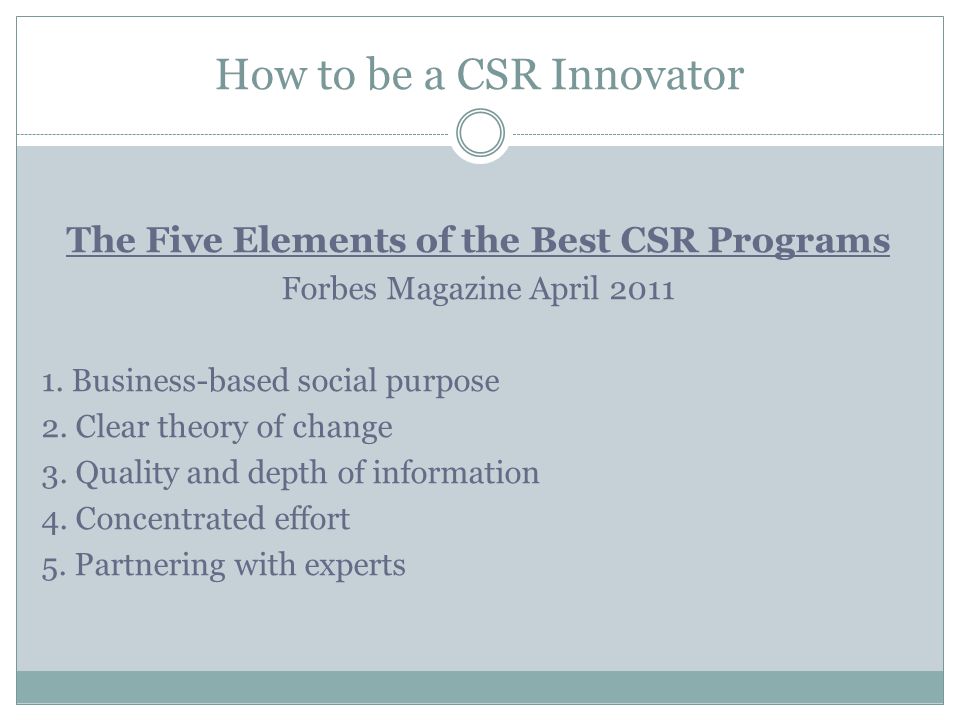 How to be a CSR Innovator

The Five Elements of the Best CSR Programs
Forbes Magazine April 2011

1. Business-based social purpose
2. Clear theory of change
3. Quality and depth of information
4. Concentrated effort
5. Partnering with experts